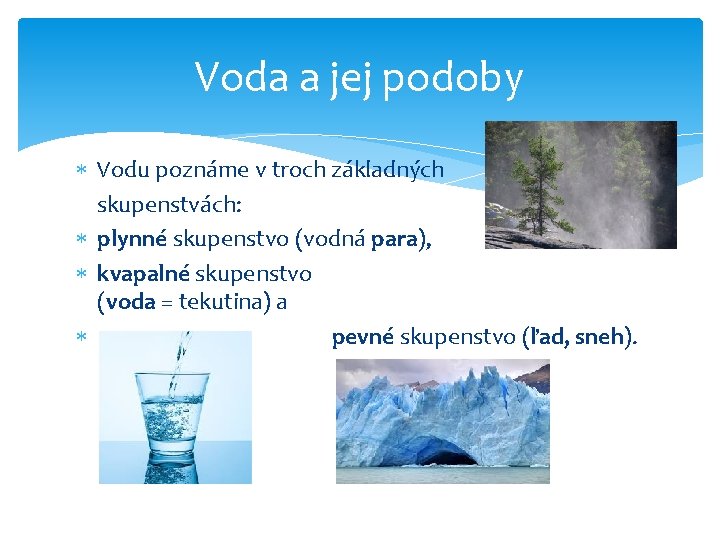 Voda a jej podoby

* Vodu poznáme v troch základných skupenstvách:
* plynné skupenstvo (vodná para),
* kvapalné skupenstvo (voda = tekutina) a
* pevné skupenstvo (ľad, sneh).